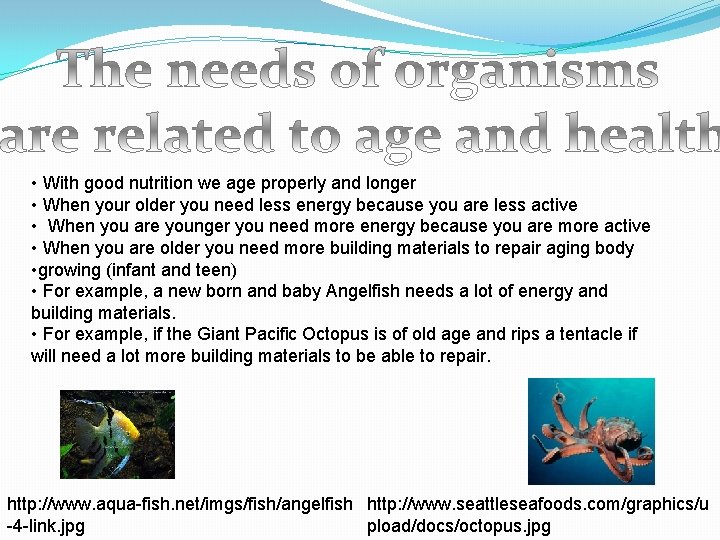 The needs of organisms are related to age and health

• With good nutrition we age properly and longer
• When your older you need less energy because you are less active
• When you are younger you need more energy because you are more active
• When you are older you need more building materials to repair aging body
•growing (infant and teen)
• For example, a new born and baby Angelfish needs a lot of energy and building materials.
• For example, if the Giant Pacific Octopus is of old age and rips a tentacle if will need a lot more building materials to be able to repair.

http://www.aqua-fish.net/imgs/fish/angelfish-4-link.jpg

http://www.seattleseafoods.com/graphics/upload/docs/octopus.jpg